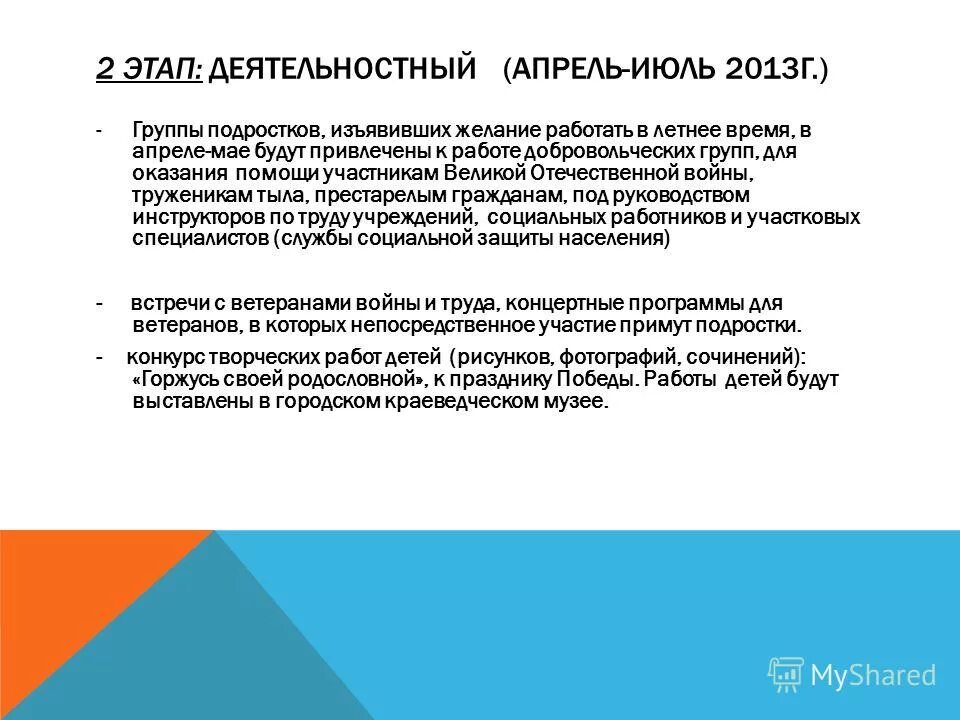 2 ЭТАП: ДЕЯТЕЛЬНОСТНЫЙ (АПРЕЛЬ-ИЮЛЬ 2013Г.)

- Группы подростков, изъявивших желание работать в летнее время, в апреле-мае будут привлечены к работе добровольческих групп, для оказания помощи участникам Великой Отечественной войны, труженикам тыла, престарелым гражданам, под руководством инструкторов по труду учреждений, социальных работников и участковых специалистов (службы социальной защиты населения)

- встречи с ветеранами войны и труда, концертные программы для ветеранов, в которых непосредственное участие примут подростки.

- конкурс творческих работ детей (рисунков, фотографий, сочинений): «Горжусь своей родословной», к празднику Победы. Работы детей будут выставлены в городском краеведческом музее.

MyShared